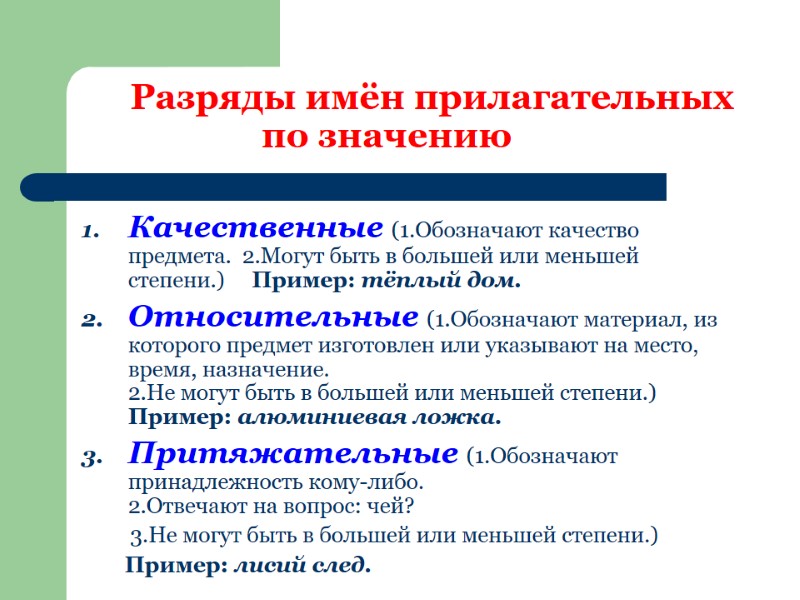 Разряды имён прилагательных по значению

1. Качественные (1.Обозначают качество предмета. 2.Могут быть в большей или меньшей степени.) Пример: тёплый дом.

2. Относительные (1.Обозначают материал, из которого предмет изготовлен или указывают на место, время, назначение.
2.Не могут быть в большей или меньшей степени.)
Пример: алюминиевая ложка.

3. Притяжательные (1.Обозначают принадлежность кому-либо.
2.Отвечают на вопрос: чей?
3.Не могут быть в большей или меньшей степени.)
Пример: лисий след.